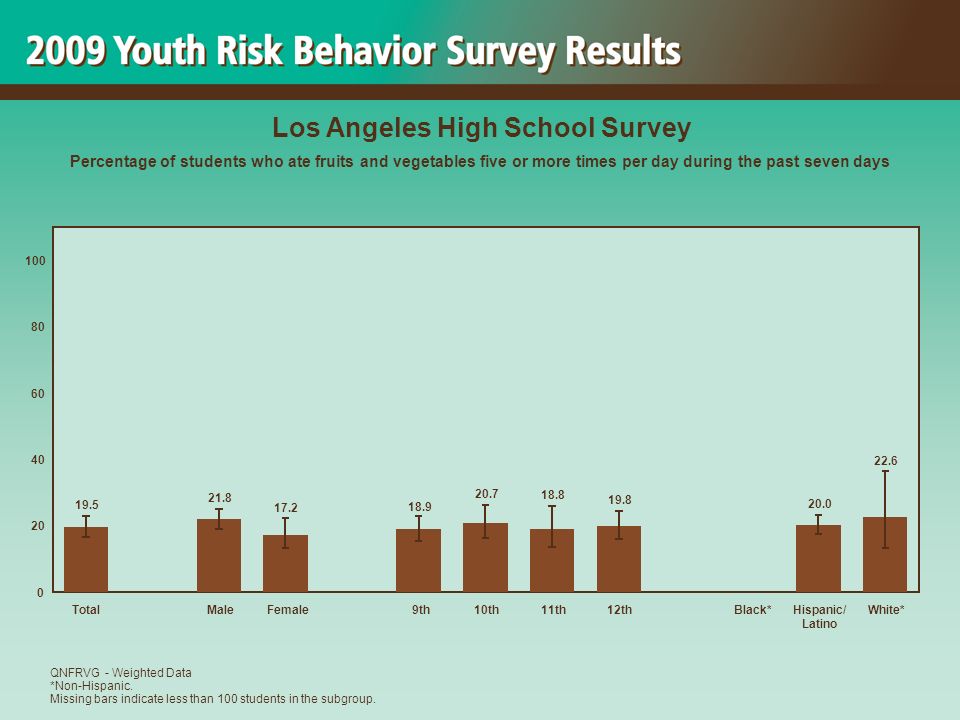 2009 Youth Risk Behavior Survey Results

Los Angeles High School Survey

Percentage of students who ate fruits and vegetables five or more times per day during the past seven days

100
80
60
40
20
0

19.5
21.8
17.2
18.9
20.7
18.8
19.8
20.0
22.6

Total
Male
Female
9th
10th
11th
12th
Black*
Hispanic/ Latino
White*

QNFRVG - Weighted Data
*Non-Hispanic.
Missing bars indicate less than 100 students in the subgroup.